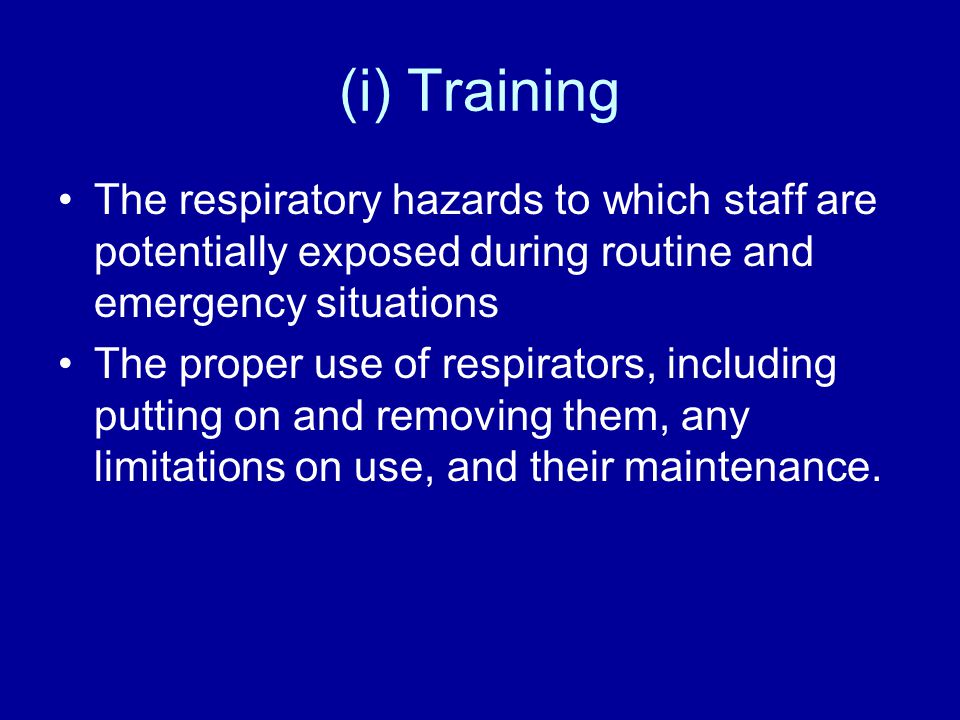 (i) Training

• The respiratory hazards to which staff are potentially exposed during routine and emergency situations

• The proper use of respirators, including putting on and removing them, any limitations on use, and their maintenance.